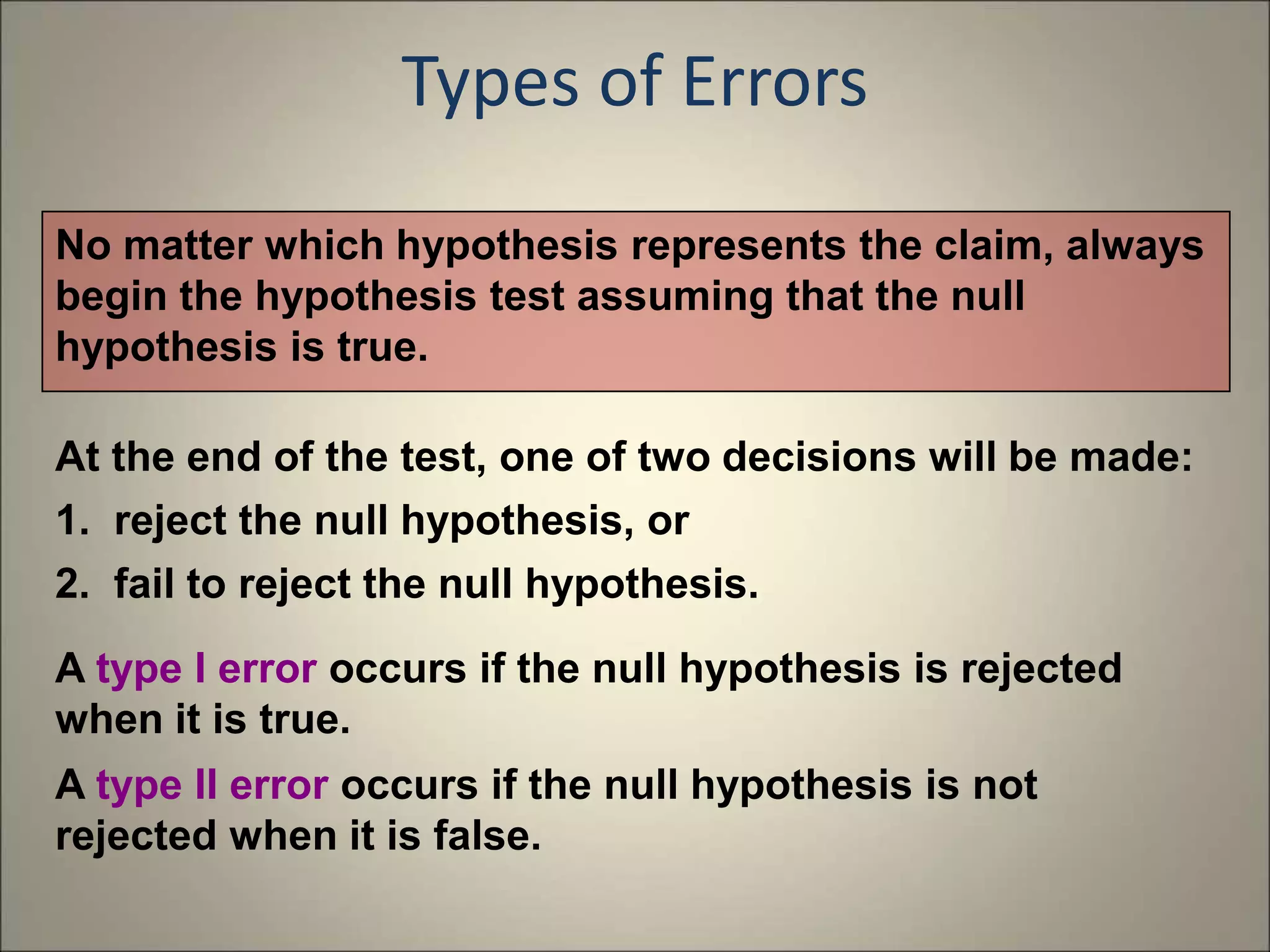 Types of Errors

No matter which hypothesis represents the claim, always begin the hypothesis test assuming that the null hypothesis is true.

At the end of the test, one of two decisions will be made:

1. reject the null hypothesis, or
2. fail to reject the null hypothesis.

A type I error occurs if the null hypothesis is rejected when it is true.

A type II error occurs if the null hypothesis is not rejected when it is false.